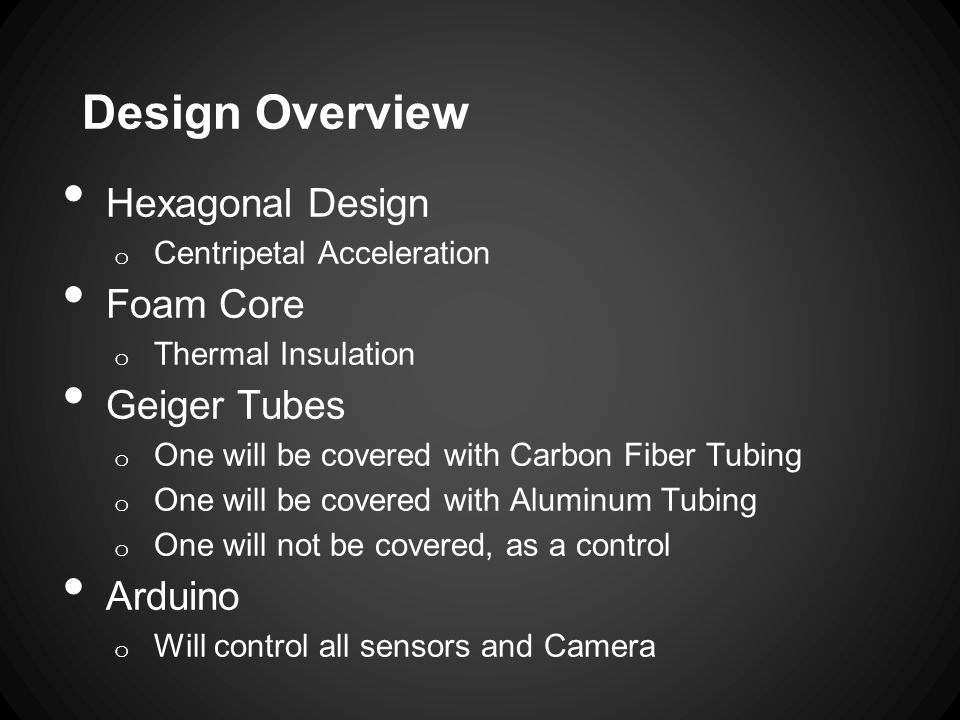 Design Overview

• Hexagonal Design
  o Centripetal Acceleration
• Foam Core
  o Thermal Insulation
• Geiger Tubes
  o One will be covered with Carbon Fiber Tubing
  o One will be covered with Aluminum Tubing
  o One will not be covered, as a control
• Arduino
  o Will control all sensors and Camera